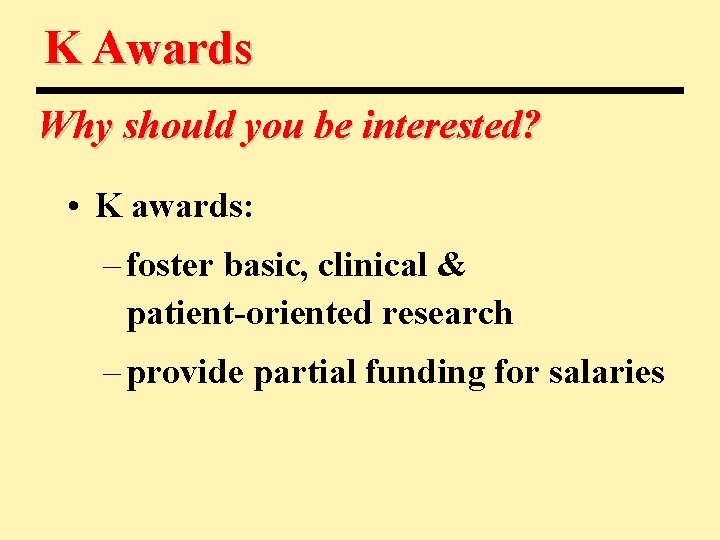 K Awards

Why should you be interested?

• K awards:

– foster basic, clinical & patient-oriented research

– provide partial funding for salaries